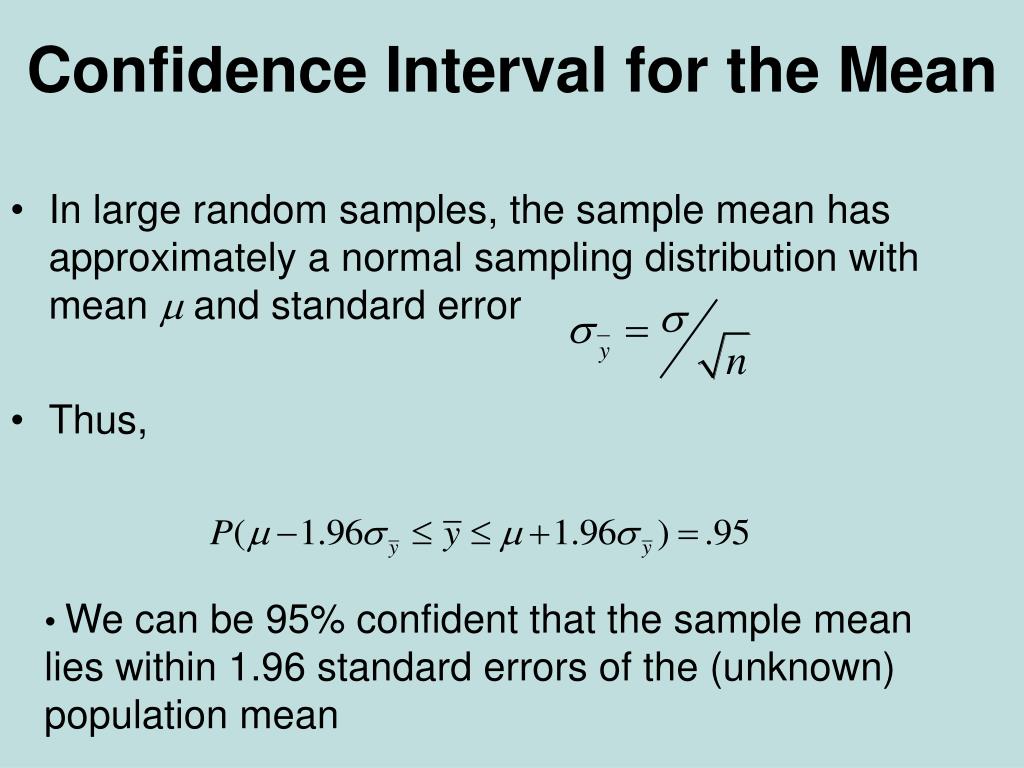 Confidence Interval for the Mean

• In large random samples, the sample mean has approximately a normal sampling distribution with mean $\mu$ and standard error $\sigma_{\bar{y}} = \sigma / \sqrt{n}$

• Thus,

$P(\mu - 1.96\sigma_{\bar{y}} \leq \bar{y} \leq \mu + 1.96\sigma_{\bar{y}}) = .95$

• We can be 95% confident that the sample mean lies within 1.96 standard errors of the (unknown) population mean